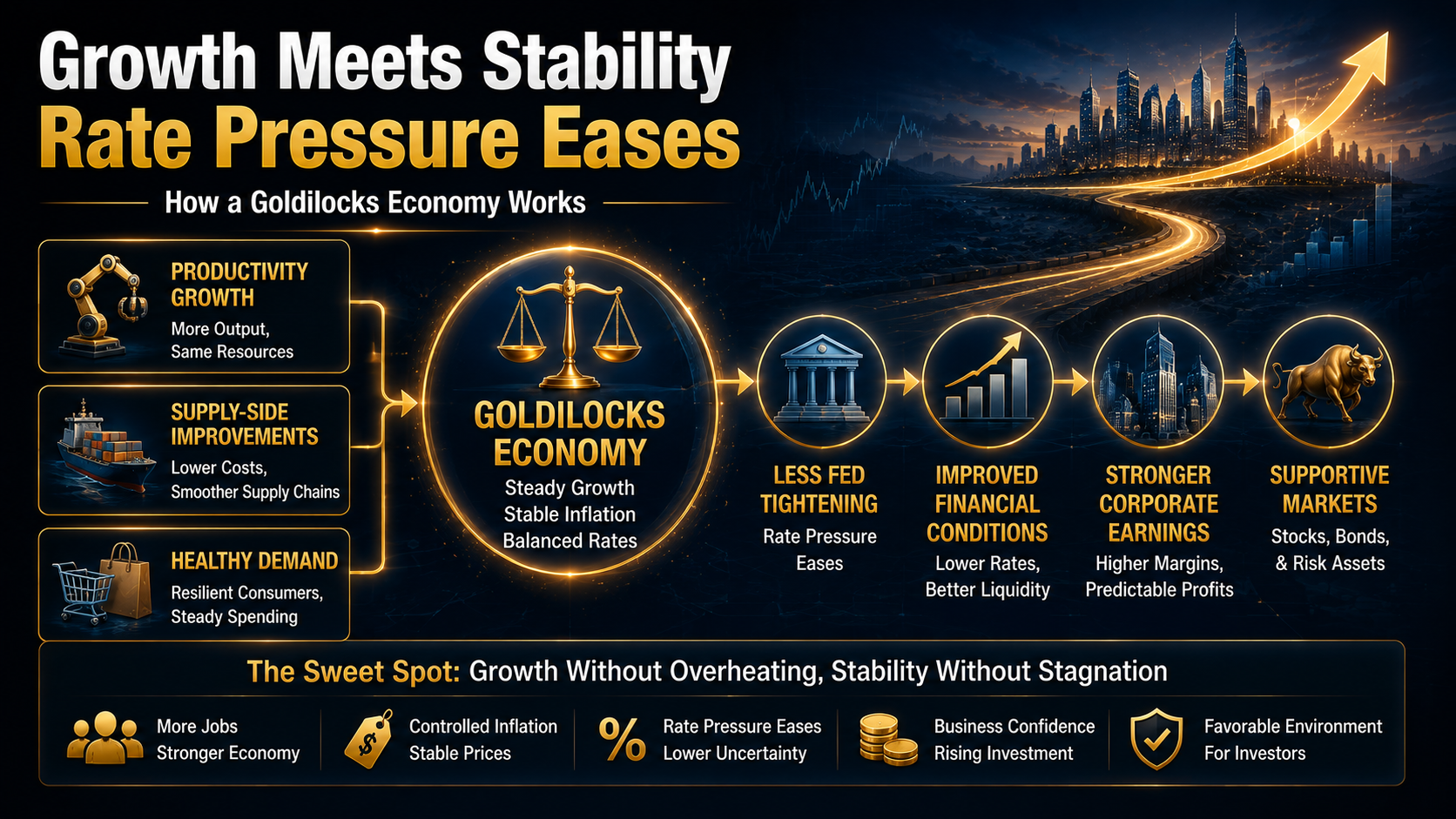 Growth Meets Stability
Rate Pressure Eases

How a Goldilocks Economy Works

PRODUCTIVITY GROWTH
More Output, Same Resources

SUPPLY-SIDE IMPROVEMENTS
Lower Costs, Smoother Supply Chains

HEALTHY DEMAND
Resilient Consumers, Steady Spending

GOLDILOCKS ECONOMY
Steady Growth
Stable Inflation
Balanced Rates

LESS FED TIGHTENING
Rate Pressure Eases

IMPROVED FINANCIAL CONDITIONS
Lower Rates, Better Liquidity

STRONGER CORPORATE EARNINGS
Higher Margins, Predictable Profits

SUPPORTIVE MARKETS
Stocks, Bonds, & Risk Assets

The Sweet Spot: Growth Without Overheating, Stability Without Stagnation

More Jobs
Stronger Economy

$
Controlled Inflation
Stable Prices

%
Rate Pressure Eases
Lower Uncertainty

Business Confidence
Rising Investment

Favorable Environment
For Investors